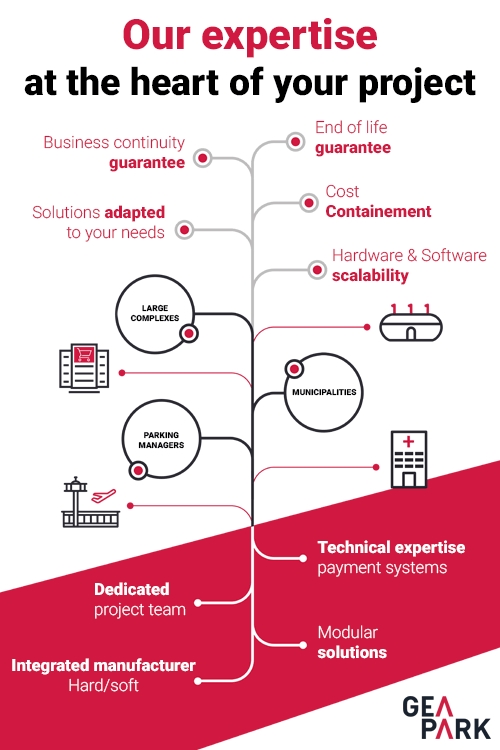 Our expertise
at the heart of your project

Business continuity guarantee

End of life guarantee

Solutions adapted to your needs

Cost Containement

Hardware & Software scalability

LARGE COMPLEXES

MUNICIPALITIES

PARKING MANAGERS

Technical expertise payment systems

Dedicated project team

Modular solutions

Integrated manufacturer Hard/soft

GEA PARK